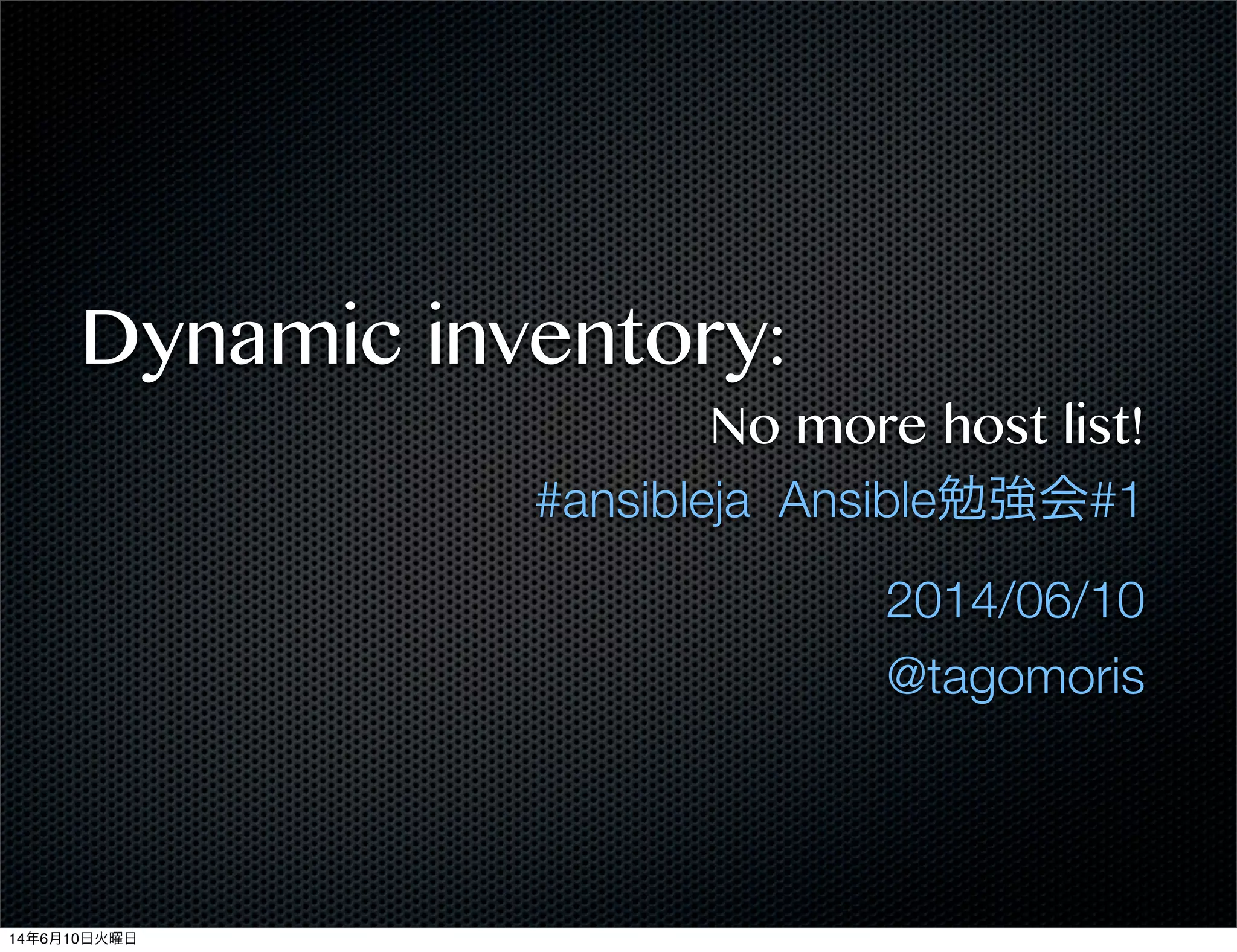 Dynamic inventory:

No more host list!

#ansibleja Ansible勉強会#1

2014/06/10

@tagomoris

14年6月10日火曜日